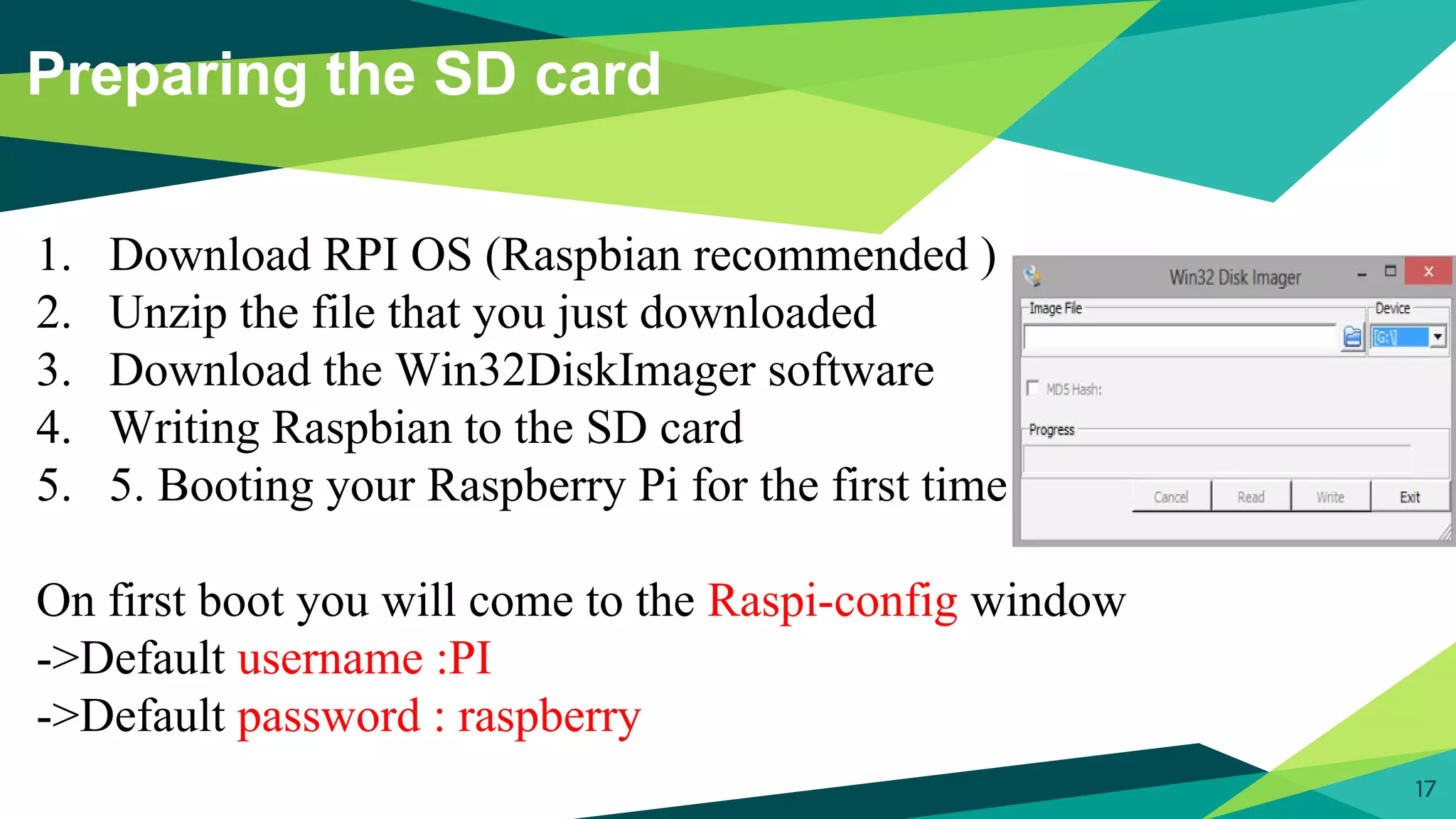 Preparing the SD card

1. Download RPI OS (Raspbian recommended )
2. Unzip the file that you just downloaded
3. Download the Win32DiskImager software
4. Writing Raspbian to the SD card
5. 5. Booting your Raspberry Pi for the first time

Win32 Disk Imager
Image File
Device
[G:\]
MD5 Hash:
Progress
Cancel
Read
Write
Exit

On first boot you will come to the Raspi-config window
->Default username :PI
->Default password : raspberry

17